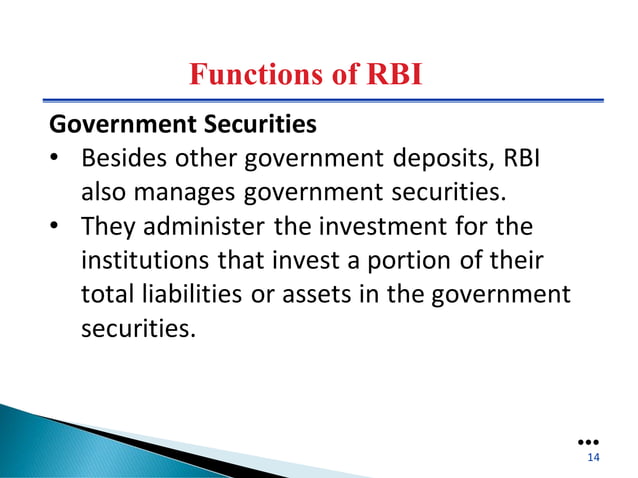 Functions of RBI

Government Securities

• Besides other government deposits, RBI also manages government securities.
• They administer the investment for the institutions that invest a portion of their total liabilities or assets in the government securities.

14